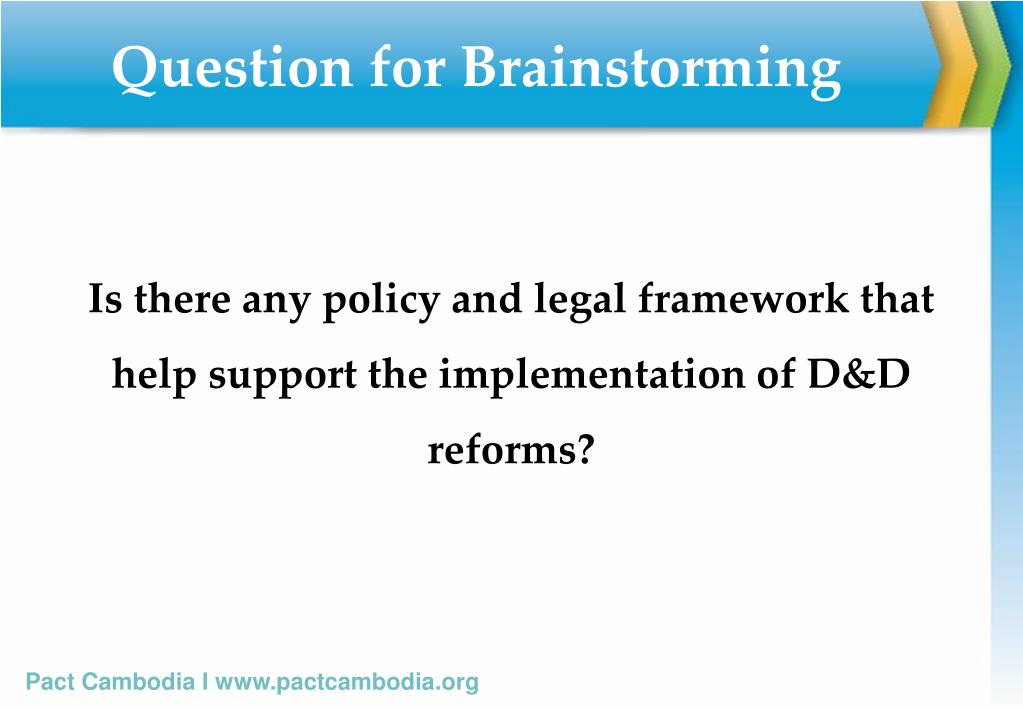 Question for Brainstorming

Is there any policy and legal framework that help support the implementation of D&D reforms?

Pact Cambodia I www.pactcambodia.org